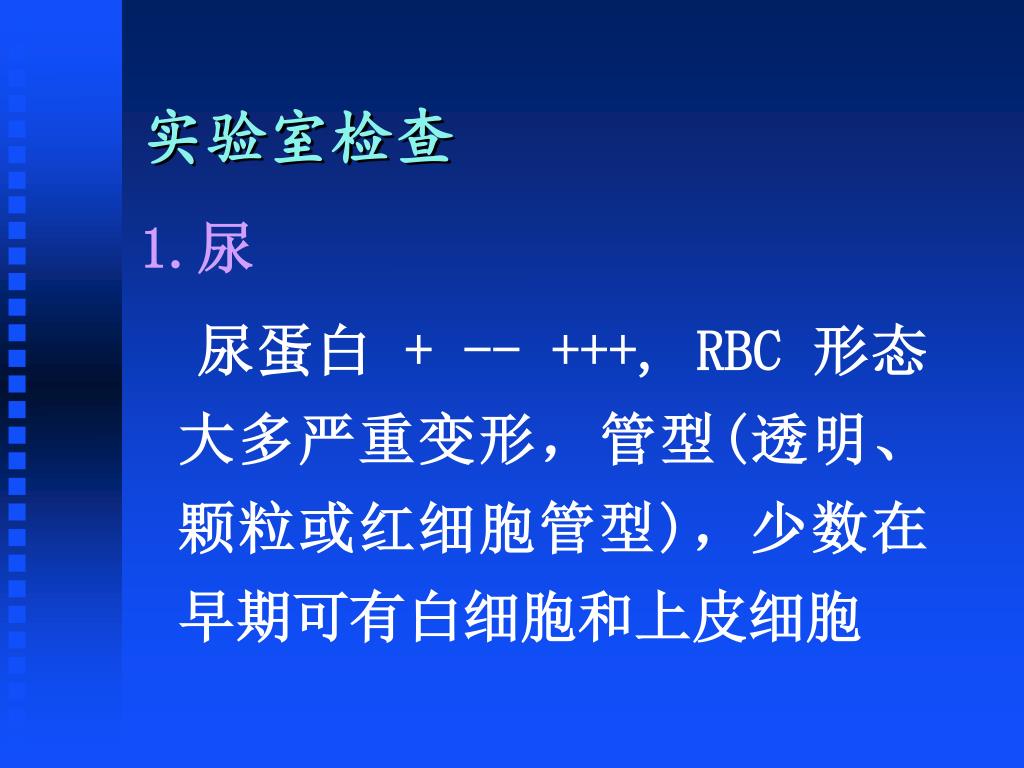 实验室检查

1.尿

尿蛋白 + -- +++, RBC 形态大多严重变形，管型(透明、颗粒或红细胞管型)，少数在早期可有白细胞和上皮细胞